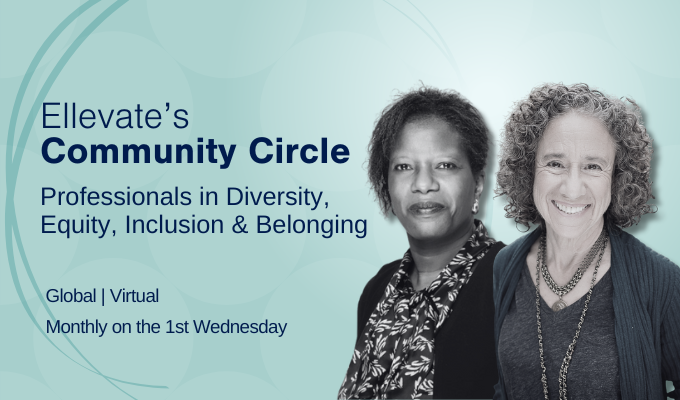 Ellevate's
Community Circle

Professionals in Diversity, Equity, Inclusion & Belonging

Global | Virtual

Monthly on the 1st Wednesday